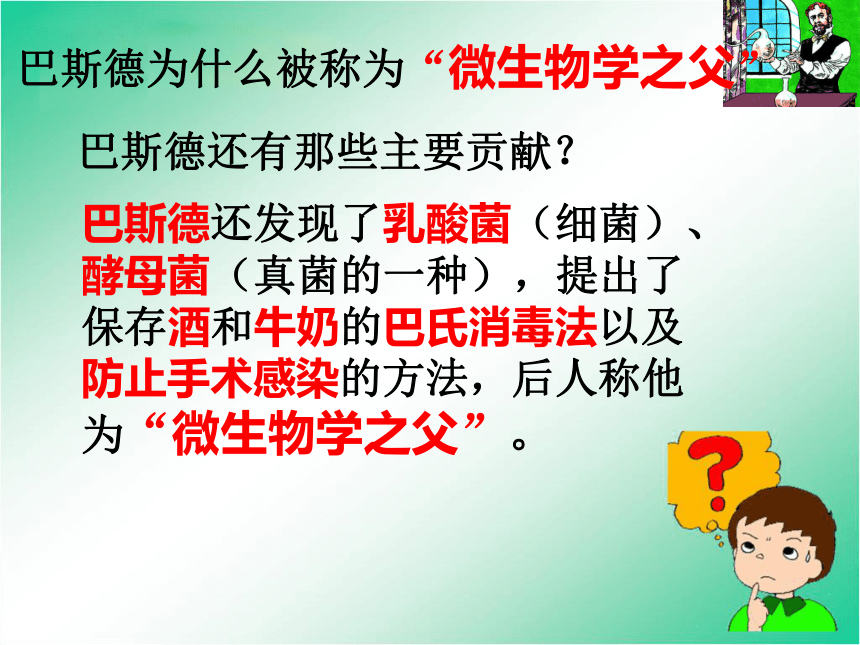 巴斯德为什么被称为“微生物学之父”

巴斯德还有那些主要贡献？

巴斯德还发现了乳酸菌（细菌）、酵母菌（真菌的一种），提出了保存酒和牛奶的巴氏消毒法以及防止手术感染的方法，后人称他为“微生物学之父”。

?